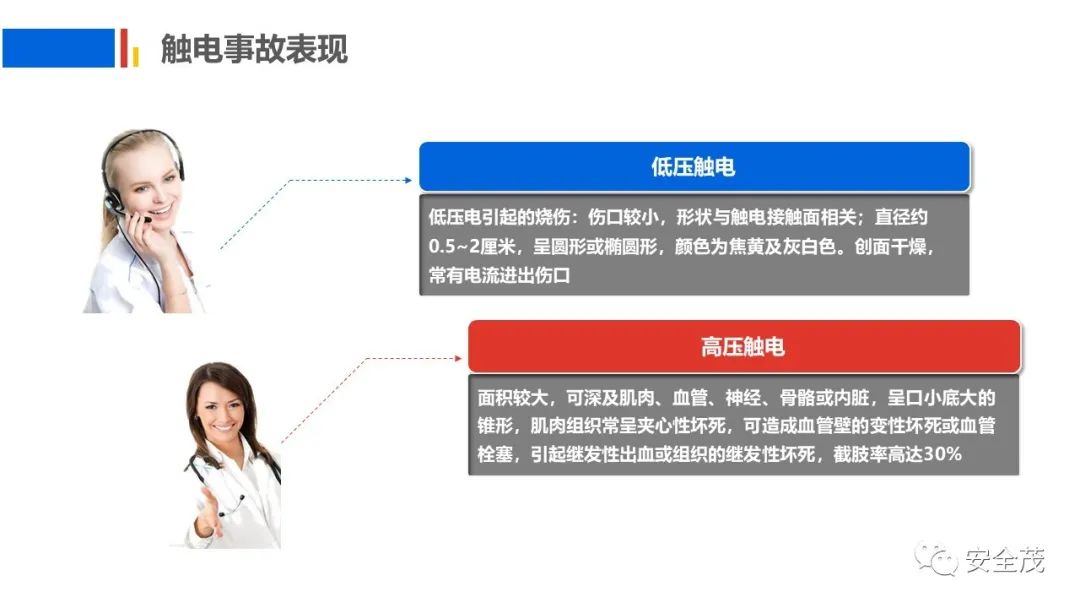 触电事故表现

低压触电

低压电引起的烧伤：伤口较小，形状与触电接触面相关；直径约0.5~2厘米，呈圆形或椭圆形，颜色为焦黄及灰白色。创面干燥，常有电流进出伤口

高压触电

面积较大，可深及肌肉、血管、神经、骨骼或内脏，呈口小底大的锥形，肌肉组织常呈夹心性坏死，可造成血管壁的变性坏死或血管栓塞，引起继发性出血或组织的继发性坏死，截肢率高达30%

安全茂